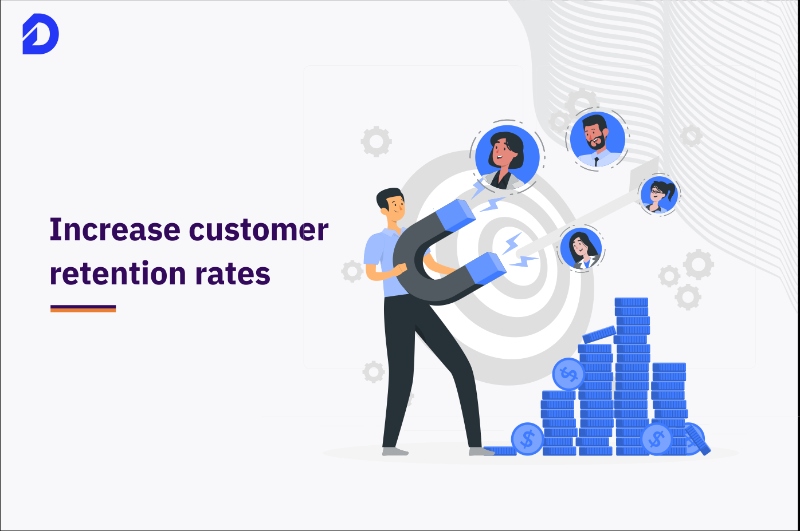 Increase customer retention rates